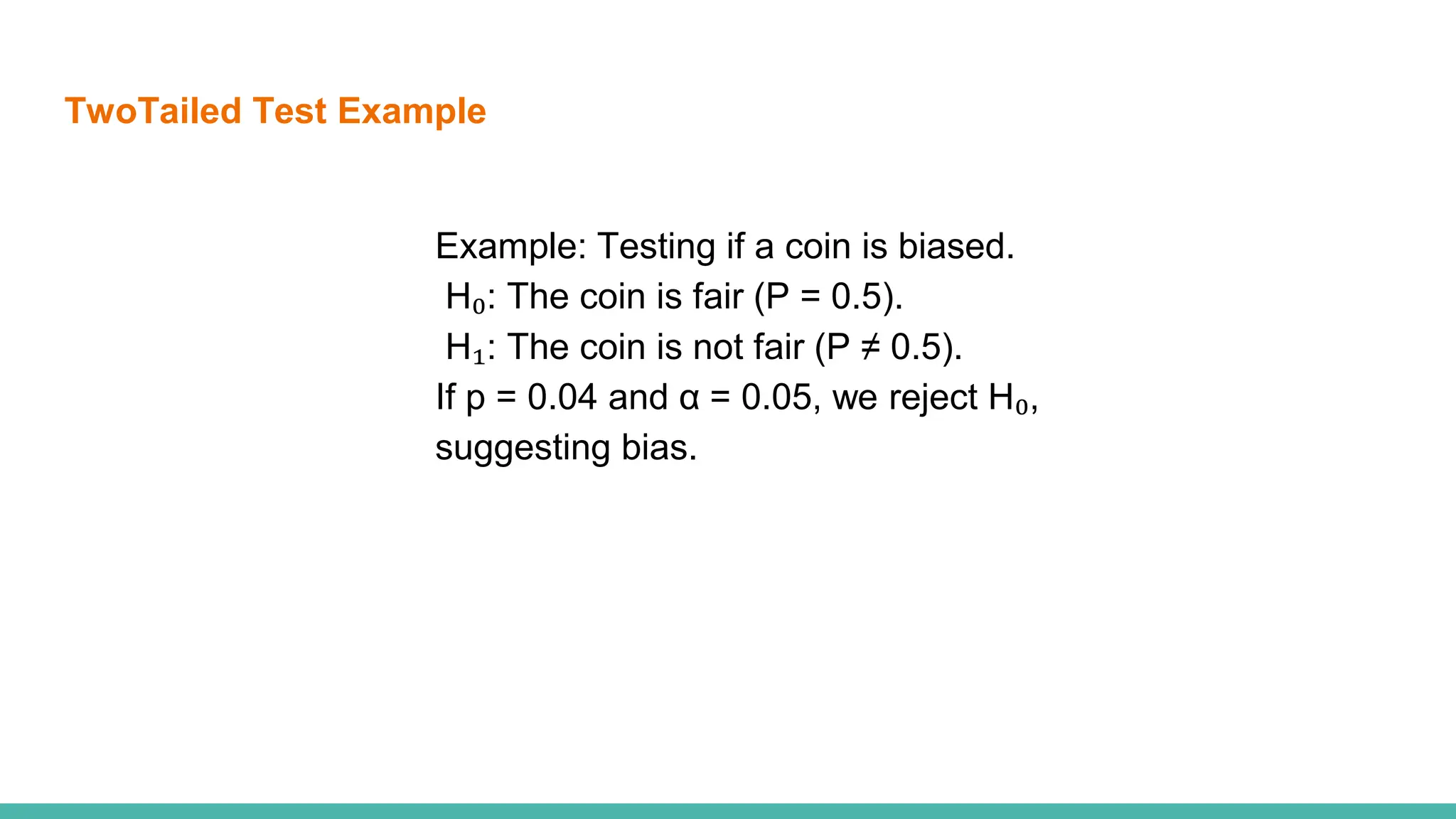 TwoTailed Test Example

Example: Testing if a coin is biased.
$H_0$: The coin is fair (P = 0.5).
$H_1$: The coin is not fair (P ≠ 0.5).
If p = 0.04 and α = 0.05, we reject $H_0$, suggesting bias.